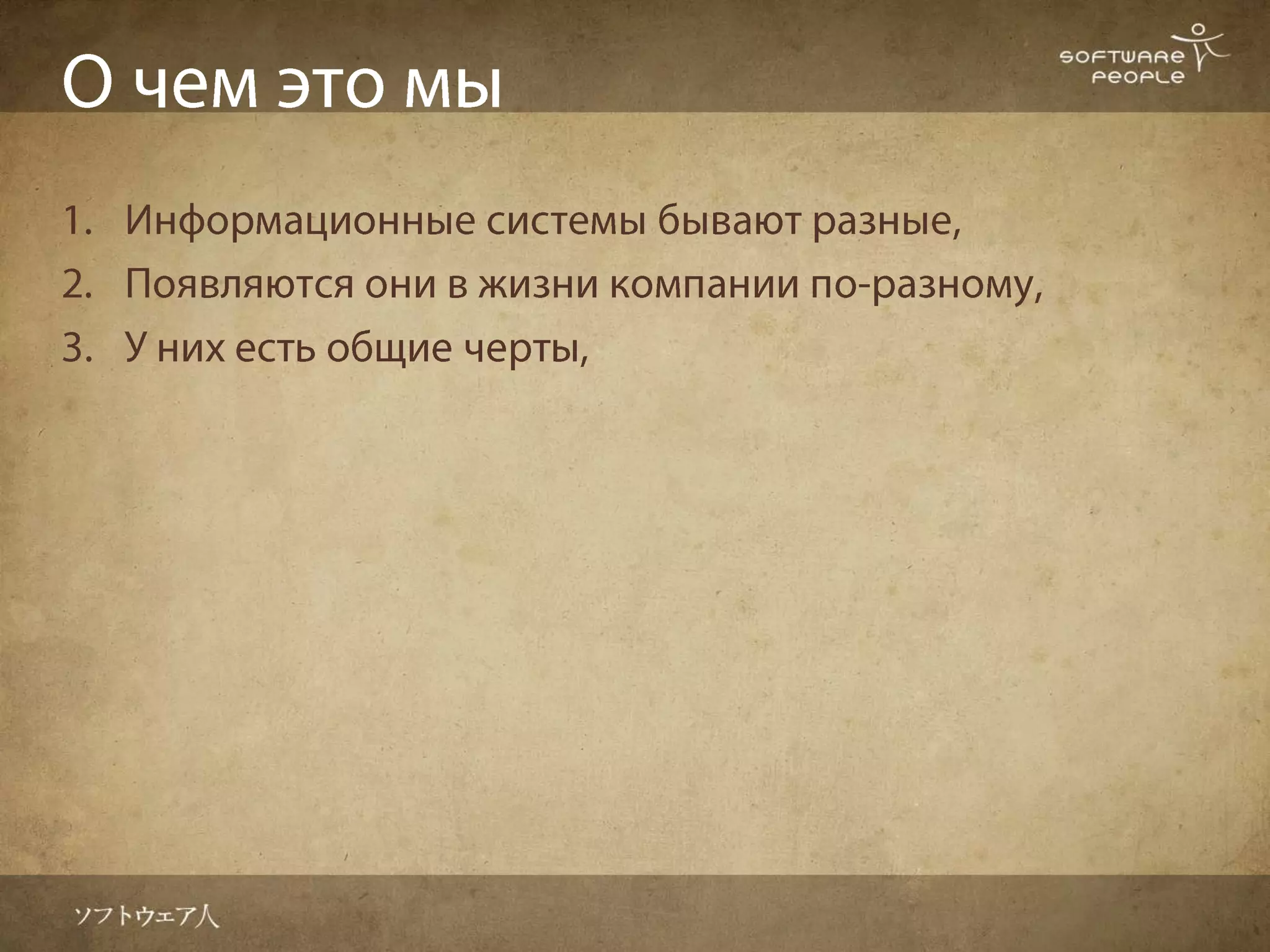 О чем это мы

SOFTWARE PEOPLE

1. Информационные системы бывают разные,
2. Появляются они в жизни компании по-разному,
3. У них есть общие черты,

ソフトウェア人